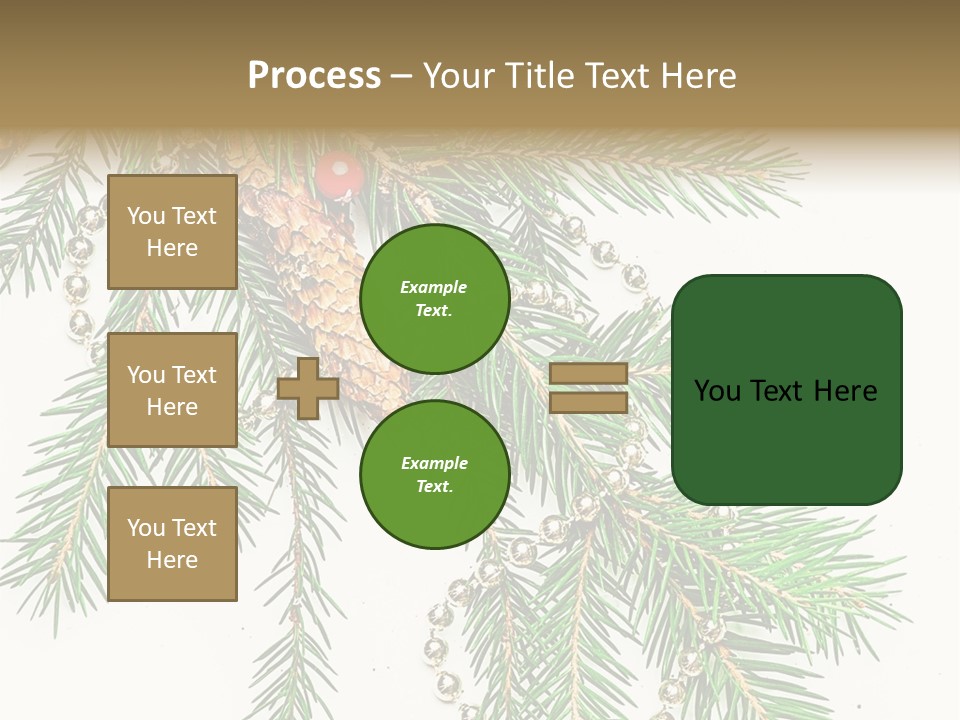 Process – Your Title Text Here

You Text Here

You Text Here

You Text Here

Example Text.

Example Text.

You Text Here